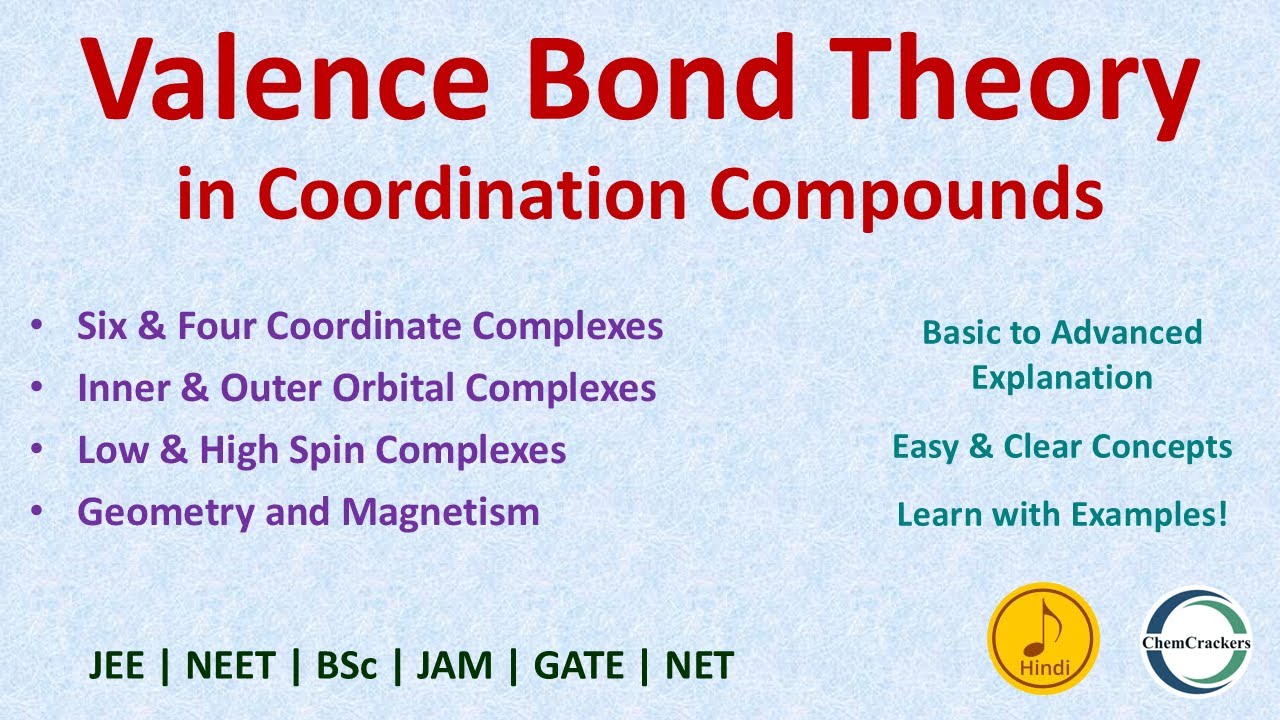 Valence Bond Theory
in Coordination Compounds

• Six & Four Coordinate Complexes
• Inner & Outer Orbital Complexes
• Low & High Spin Complexes
• Geometry and Magnetism

Basic to Advanced Explanation

Easy & Clear Concepts

Learn with Examples!

JEE | NEET | BSc | JAM | GATE | NET

Hindi

ChemCrackers